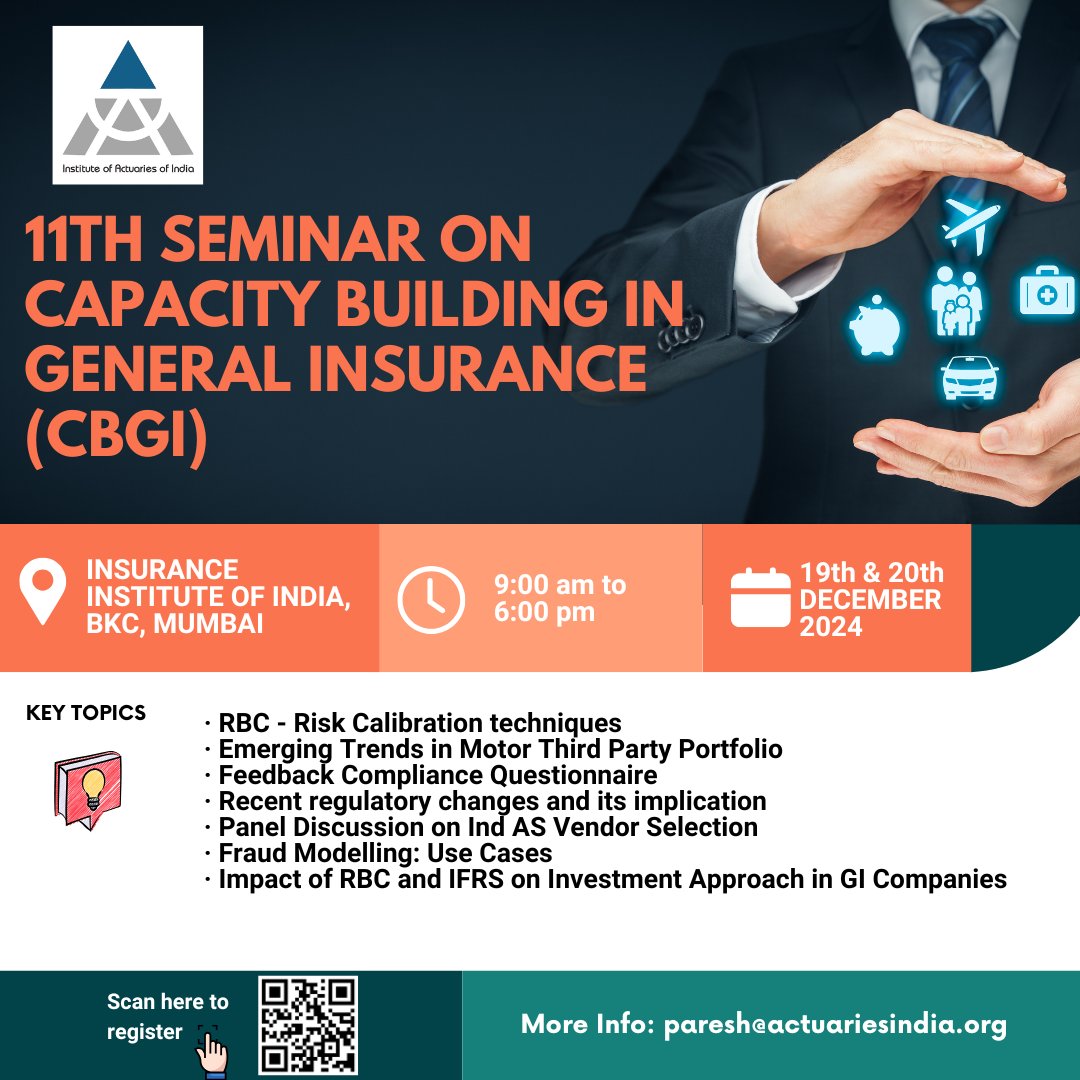 Institute of Actuaries of India

11TH SEMINAR ON CAPACITY BUILDING IN GENERAL INSURANCE (CBGI)

INSURANCE INSTITUTE OF INDIA, BKC, MUMBAI

9:00 am to 6:00 pm

19th & 20th DECEMBER 2024

KEY TOPICS

· RBC - Risk Calibration techniques
· Emerging Trends in Motor Third Party Portfolio
· Feedback Compliance Questionnaire
· Recent regulatory changes and its implication
· Panel Discussion on Ind AS Vendor Selection
· Fraud Modelling: Use Cases
· Impact of RBC and IFRS on Investment Approach in GI Companies

Scan here to register

More Info: paresh@actuariesindia.org